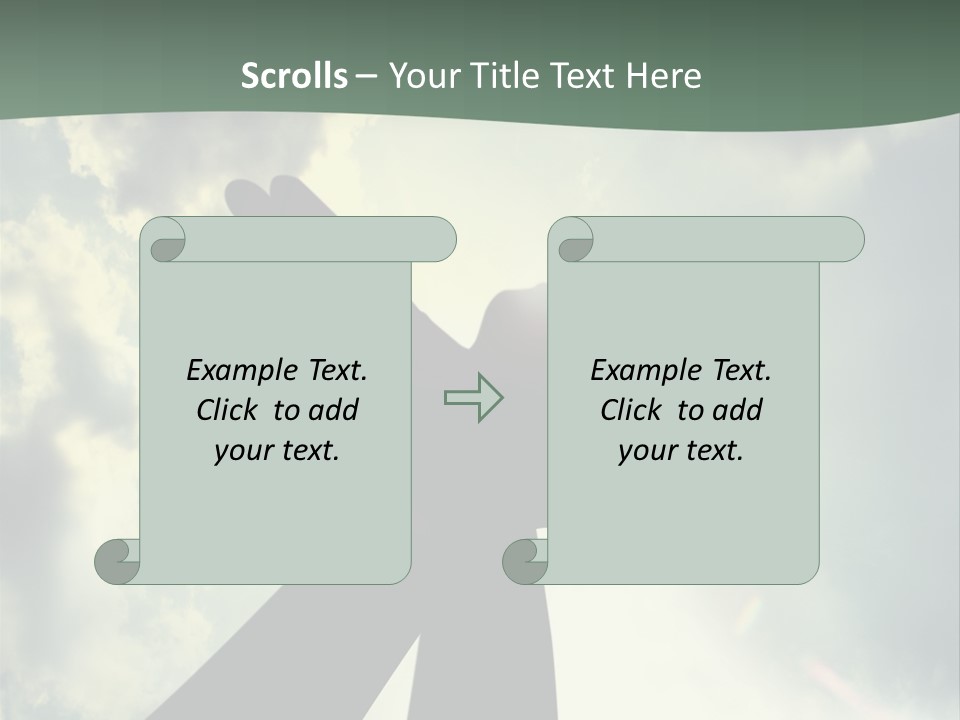 Scrolls – Your Title Text Here

Example Text. Click to add your text.

Example Text. Click to add your text.